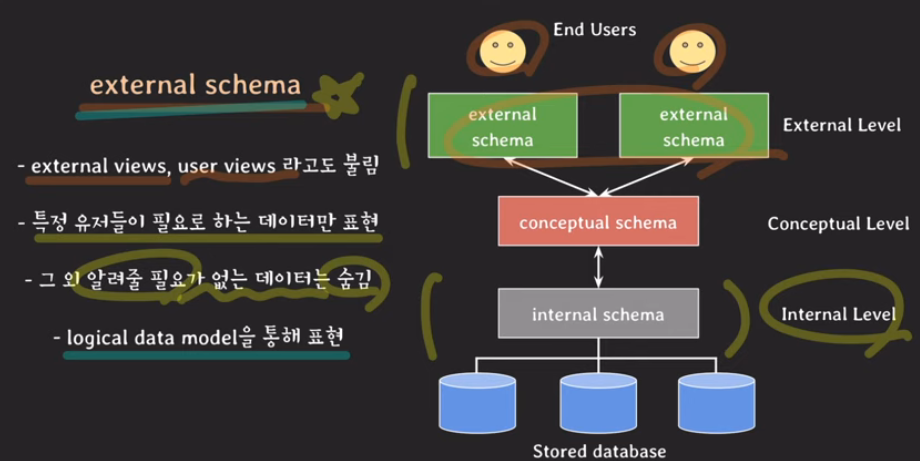 external schema

- external views, user views 라고도 불림

- 특정 유저들이 필요로 하는 데이터만 표현

- 그 외 알려줄 필요가 없는 데이터는 숨김

- logical data model을 통해 표현

End Users

external schema

external schema

External Level

conceptual schema

Conceptual Level

internal schema

Internal Level

Stored database